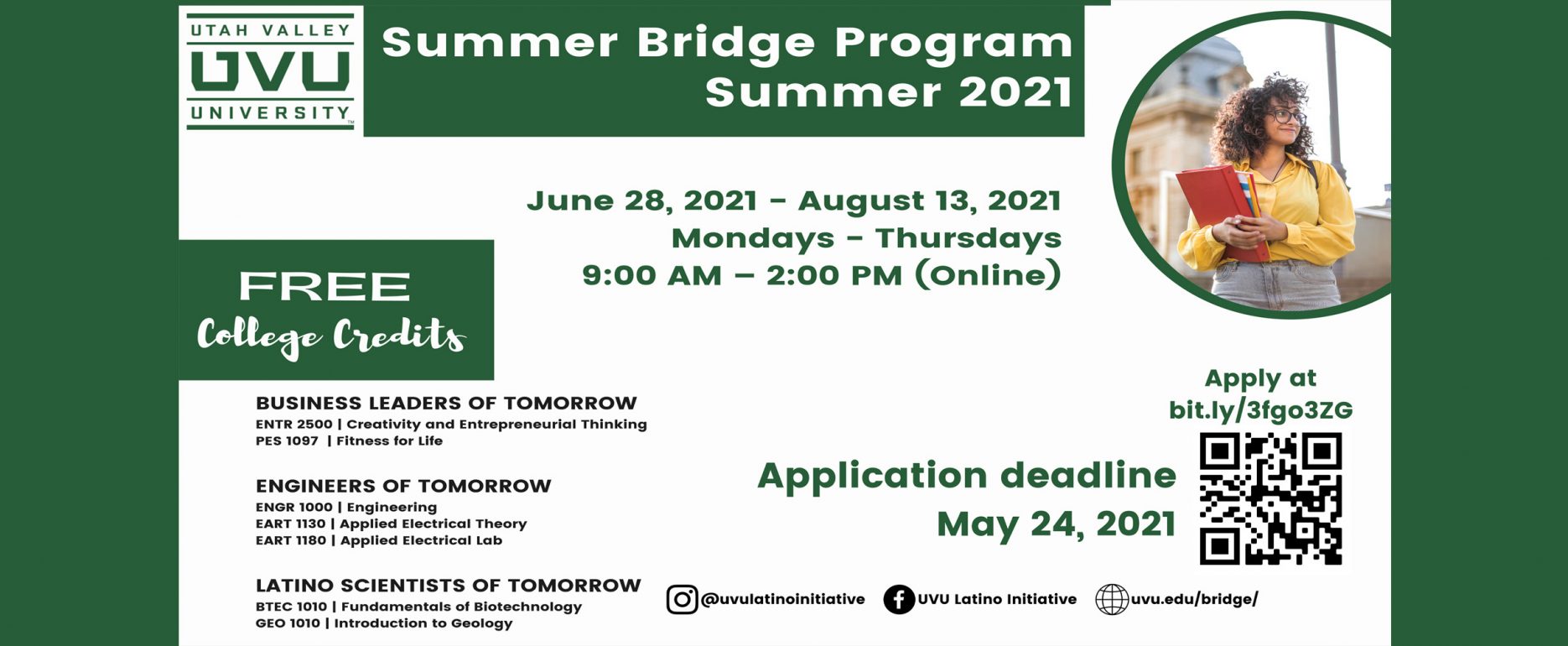 UTAH VALLEY
UVU
UNIVERSITY

Summer Bridge Program
Summer 2021

June 28, 2021 - August 13, 2021
Mondays - Thursdays
9:00 AM – 2:00 PM (Online)

FREE
College Credits

BUSINESS LEADERS OF TOMORROW
ENTR 2500 | Creativity and Entrepreneurial Thinking
PES 1097 | Fitness for Life

ENGINEERS OF TOMORROW
ENGR 1000 | Engineering
EART 1130 | Applied Electrical Theory
EART 1180 | Applied Electrical Lab

LATINO SCIENTISTS OF TOMORROW
BTEC 1010 | Fundamentals of Biotechnology
GEO 1010 | Introduction to Geology

Apply at
bit.ly/3fgo3ZG

Application deadline
May 24, 2021

@uvulatinoinitiative
UVU Latino Initiative
uvu.edu/bridge/